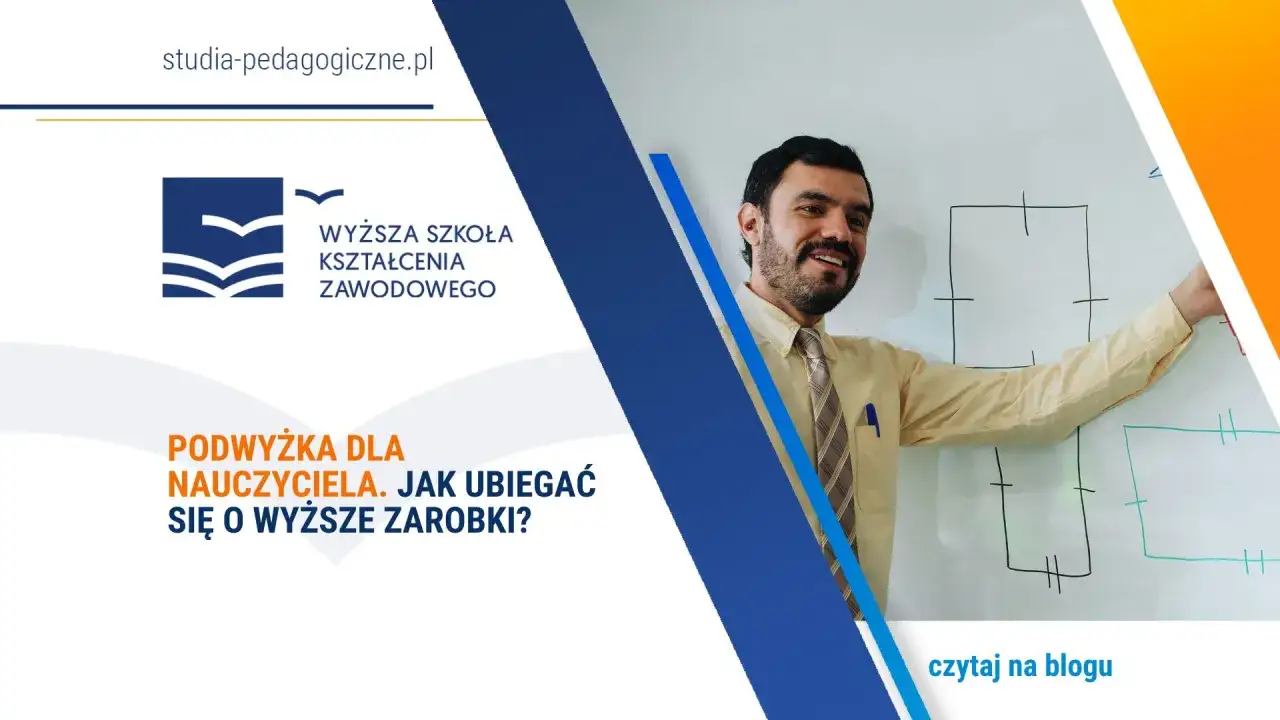 studia-pedagogiczne.pl

WYŻSZA SZKOŁA KSZTAŁCENIA ZAWODOWEGO

PODWYŻKA DLA NAUCZYCIELA. JAK UBIEGAĆ SIĘ O WYŻSZE ZAROBKI?

czytaj na blogu